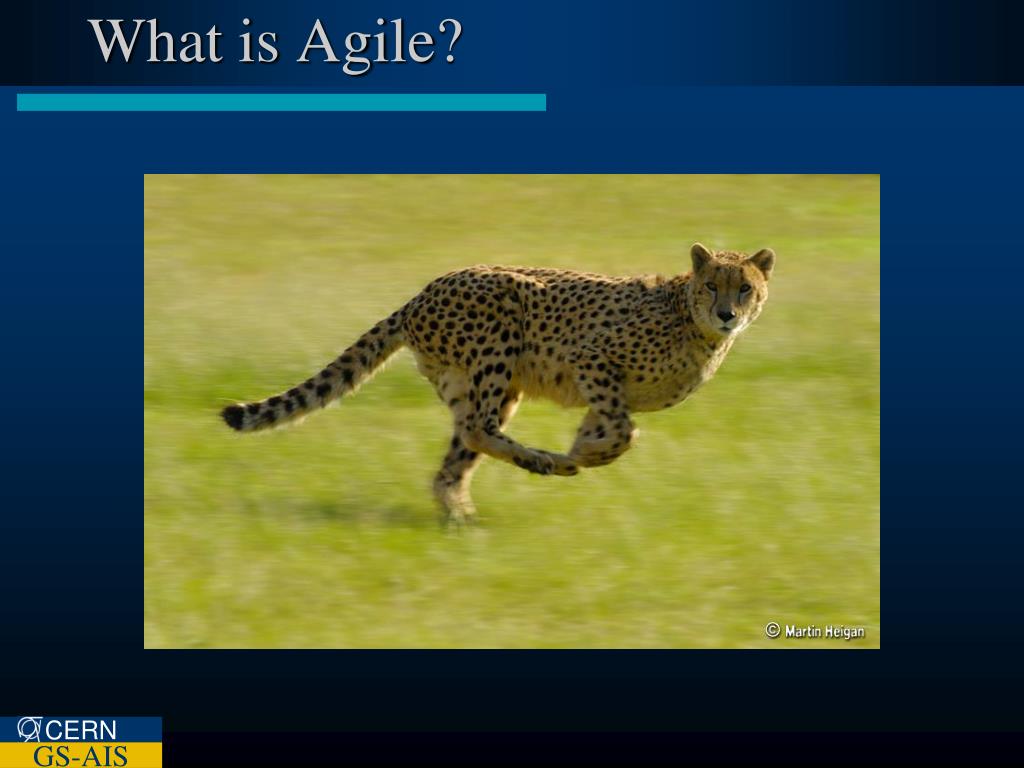 What is Agile?

© Martin Heigan

CERN
GS-AIS